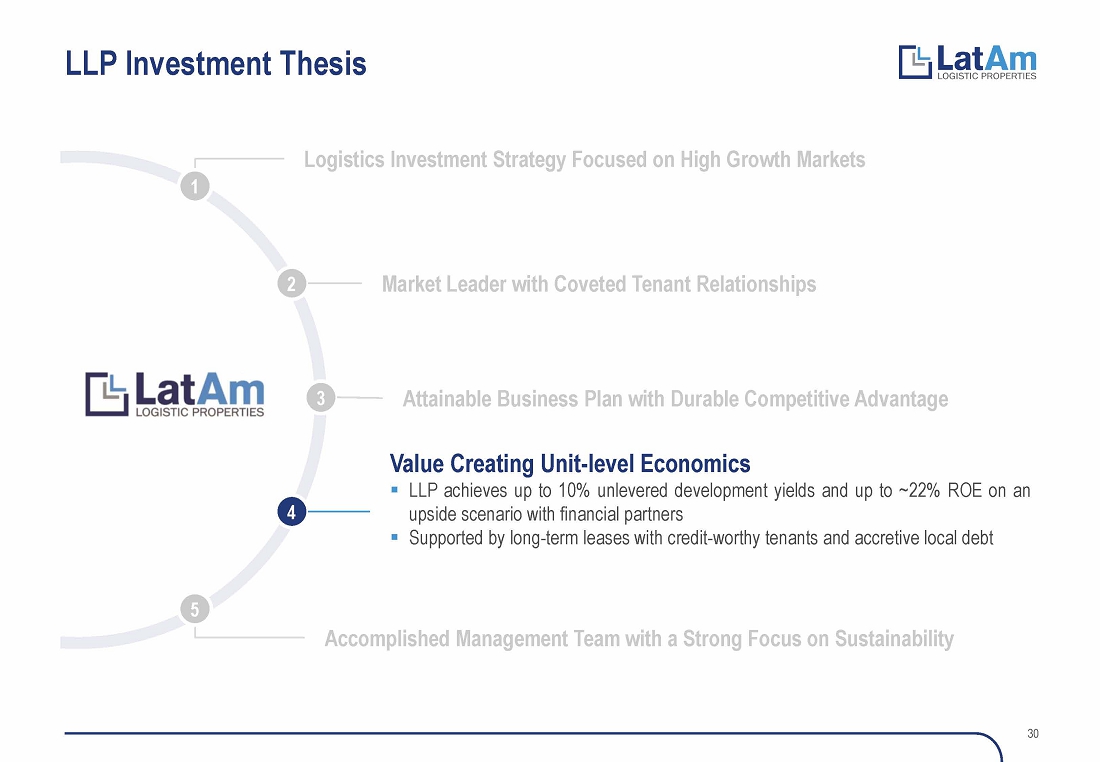 LLP Investment Thesis

LatAm LOGISTIC PROPERTIES

1 Logistics Investment Strategy Focused on High Growth Markets

2 Market Leader with Coveted Tenant Relationships

LatAm LOGISTIC PROPERTIES

3 Attainable Business Plan with Durable Competitive Advantage

4 Value Creating Unit-level Economics

▪ LLP achieves up to 10% unlevered development yields and up to ~22% ROE on an upside scenario with financial partners

▪ Supported by long-term leases with credit-worthy tenants and accretive local debt

5 Accomplished Management Team with a Strong Focus on Sustainability

30